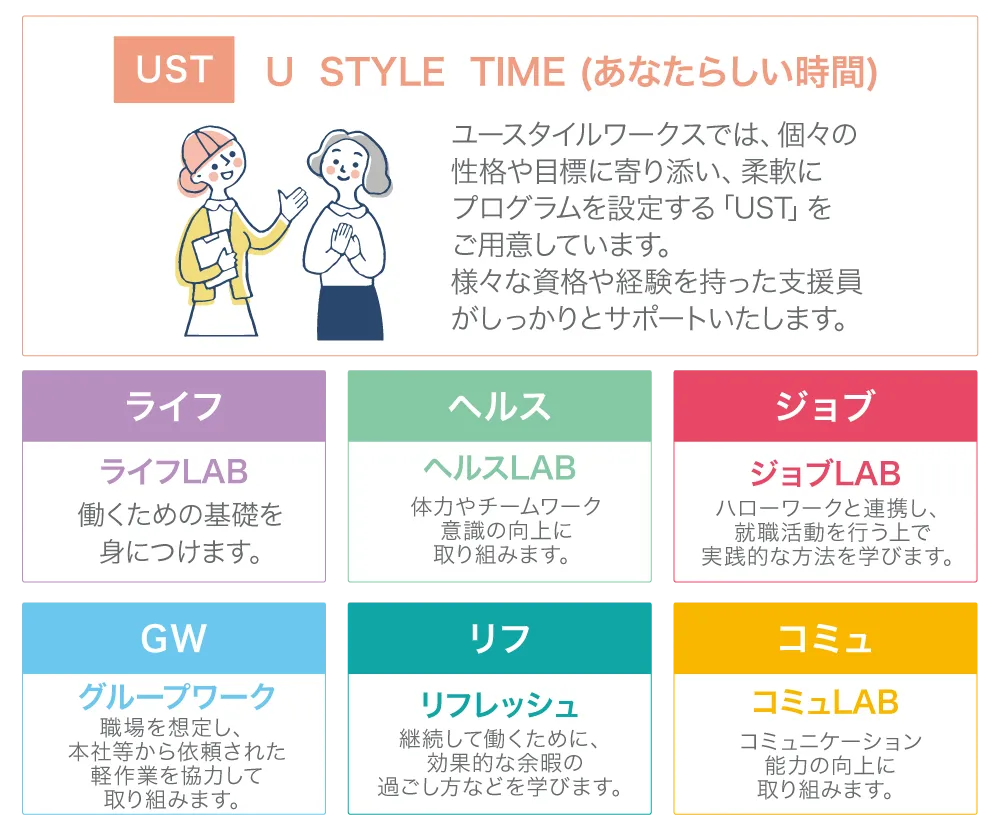 UST U STYLE TIME (あなたらしい時間)

ユースタイルワークスでは、個々の性格や目標に寄り添い、柔軟にプログラムを設定する「UST」をご用意しています。
様々な資格や経験を持った支援員がしっかりとサポートいたします。

ライフ
ライフLAB
働くための基礎を身につけます。

ヘルス
ヘルスLAB
体力やチームワーク意識の向上に取り組みます。

ジョブ
ジョブLAB
ハローワークと連携し、就職活動を行う上で実践的な方法を学びます。

GW
グループワーク
職場を想定し、本社等から依頼された軽作業を協力して取り組みます。

リフ
リフレッシュ
継続して働くために、効果的な余暇の過ごし方などを学びます。

コミュ
コミュLAB
コミュニケーション能力の向上に取り組みます。